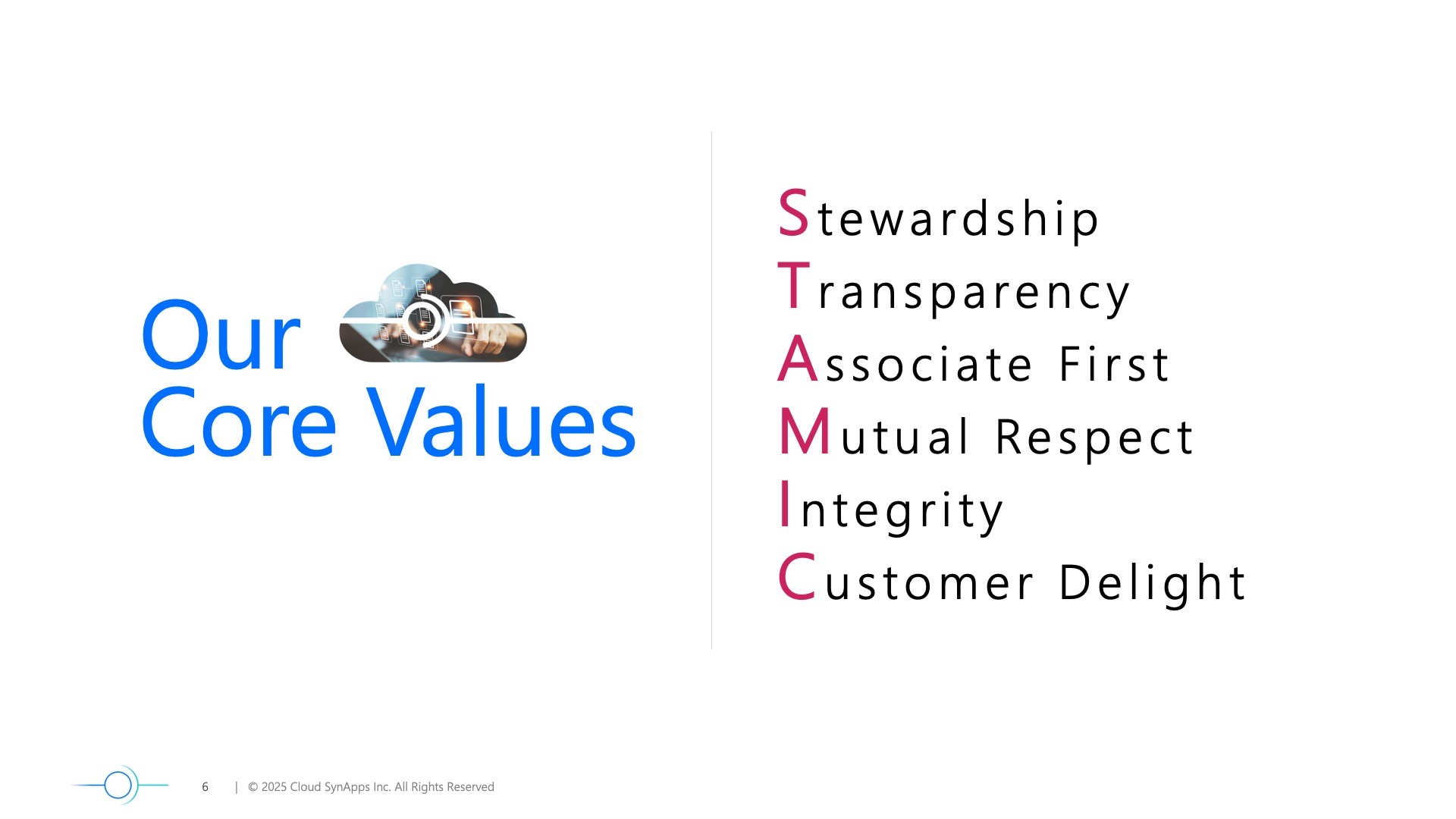 Our Core Values

Stewardship
Transparency
Associate First
Mutual Respect
Integrity
Customer Delight

6 | © 2025 Cloud SynApps Inc. All Rights Reserved